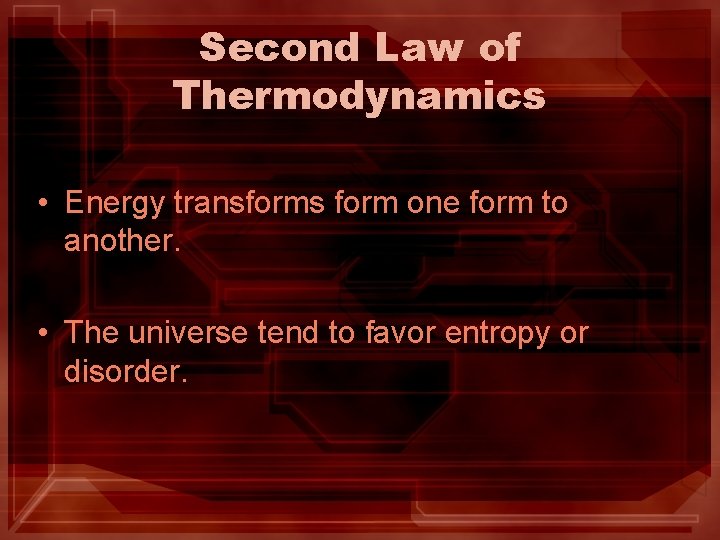 Second Law of Thermodynamics

• Energy transforms form one form to another.

• The universe tend to favor entropy or disorder.